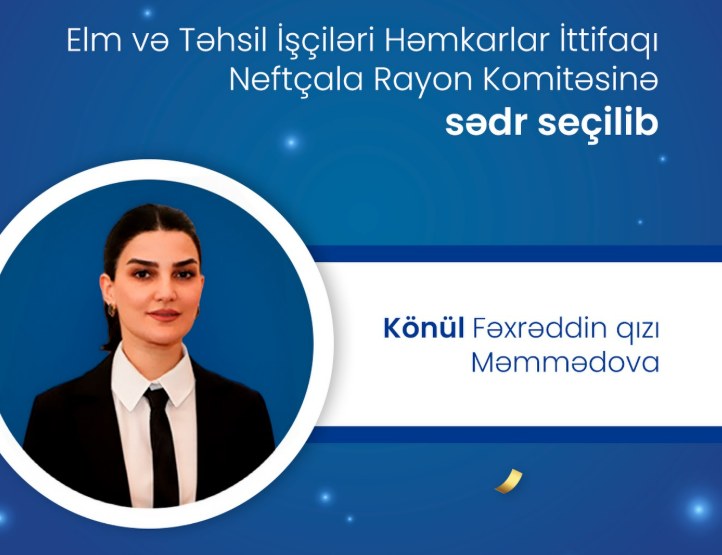 Elm və Təhsil İşçiləri Həmkarlar İttifaqı Neftçala Rayon Komitəsinə
sədr seçilib

Könül Fəxrəddin qızı Məmmədova